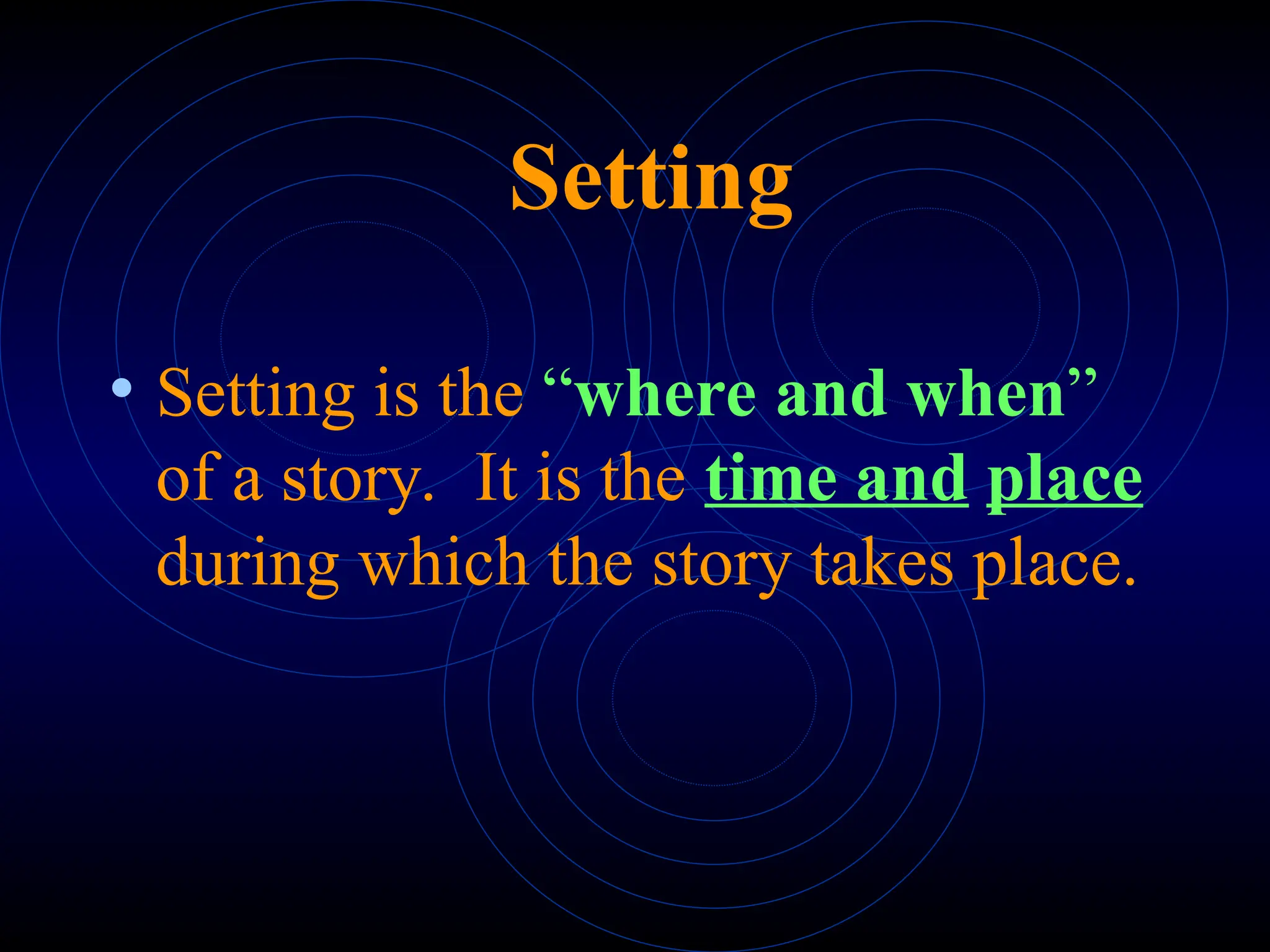 Setting

• Setting is the “where and when” of a story.  It is the time and place during which the story takes place.